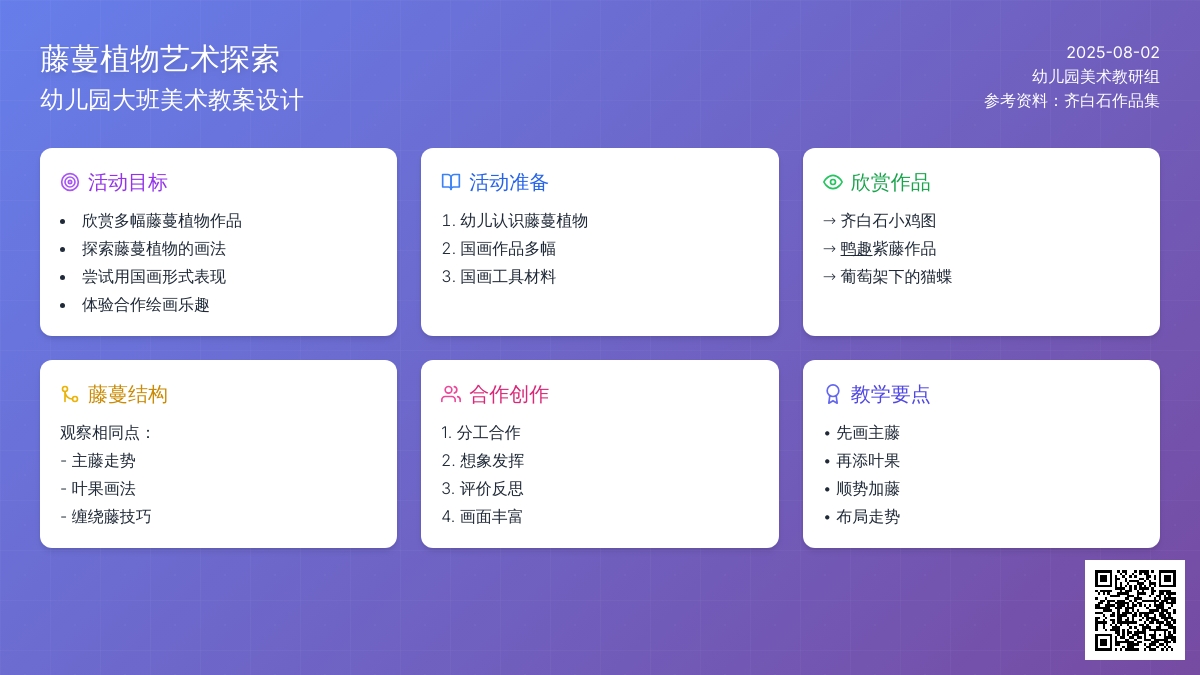 藤蔓植物艺术探索
幼儿园大班美术教案设计

2025-08-02
幼儿园美术教研组
参考资料：齐白石作品集

活动目标
• 欣赏多幅藤蔓植物作品
• 探索藤蔓植物的画法
• 尝试用国画形式表现
• 体验合作绘画乐趣

活动准备
1. 幼儿认识藤蔓植物
2. 国画作品多幅
3. 国画工具材料

欣赏作品
→ 齐白石小鸡图
→ 鸭趣紫藤作品
→ 葡萄架下的猫蝶

藤蔓结构
观察相同点：
- 主藤走势
- 叶果画法
- 缠绕藤技巧

合作创作
1. 分工合作
2. 想象发挥
3. 评价反思
4. 画面丰富

教学要点
• 先画主藤
• 再添叶果
• 顺势加藤
• 布局走势